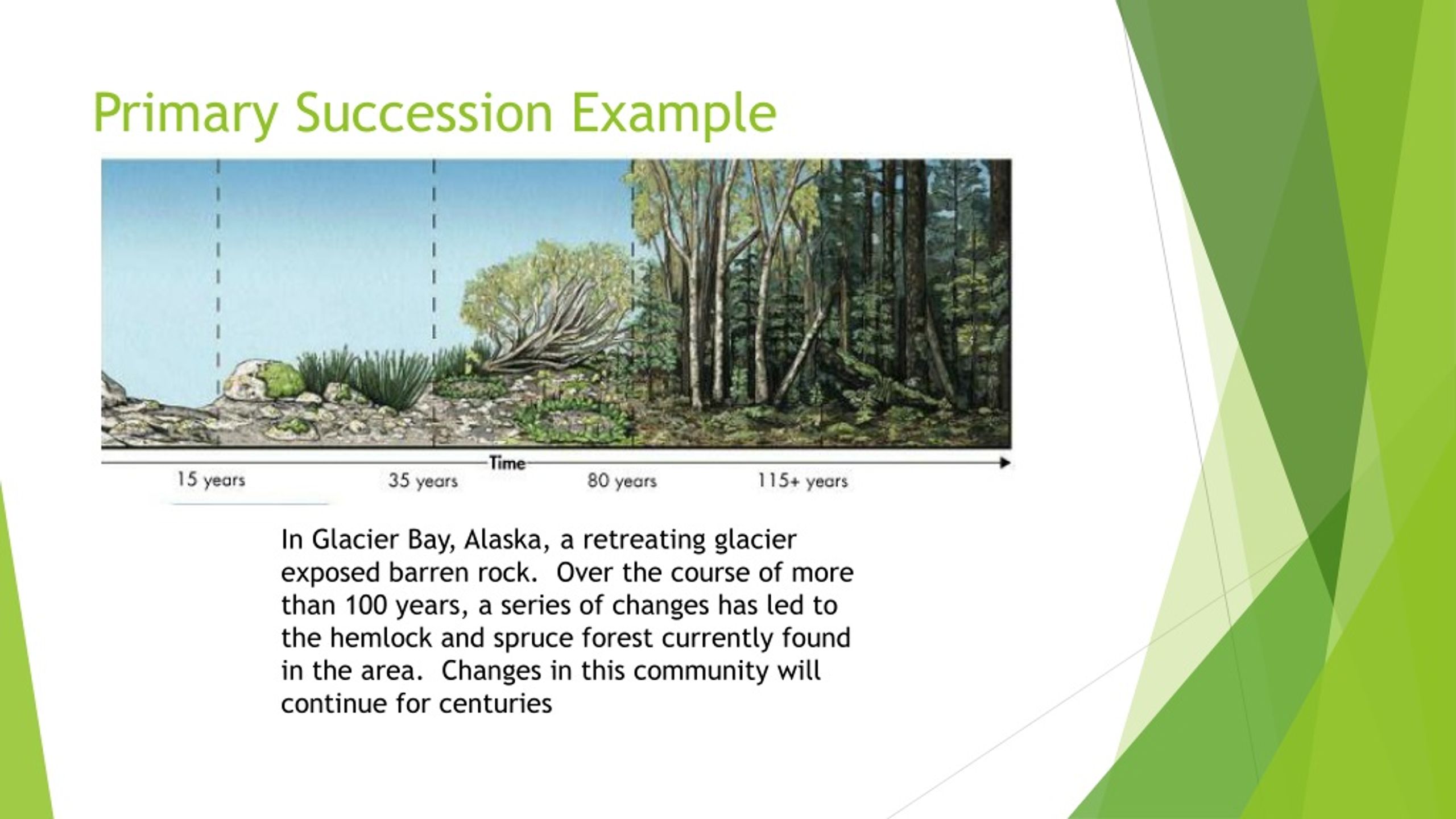 Primary Succession Example

Time

15 years

35 years

80 years

115+ years

In Glacier Bay, Alaska, a retreating glacier exposed barren rock. Over the course of more than 100 years, a series of changes has led to the hemlock and spruce forest currently found in the area. Changes in this community will continue for centuries